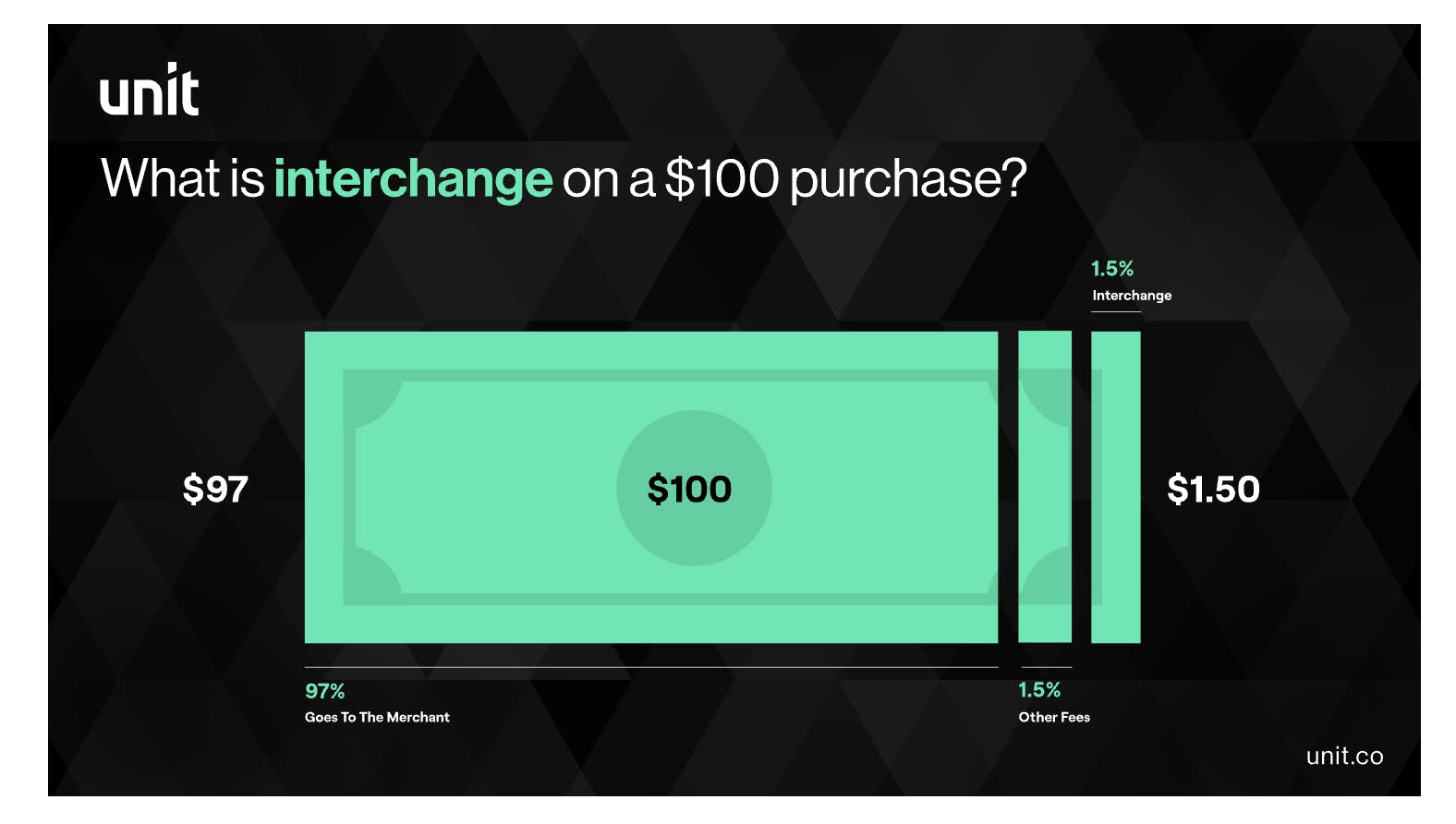 unit

What is interchange on a \$100 purchase?

1.5%
Interchange

\$97

\$100

\$1.50

97%
Goes To The Merchant

1.5%
Other Fees

unit.co